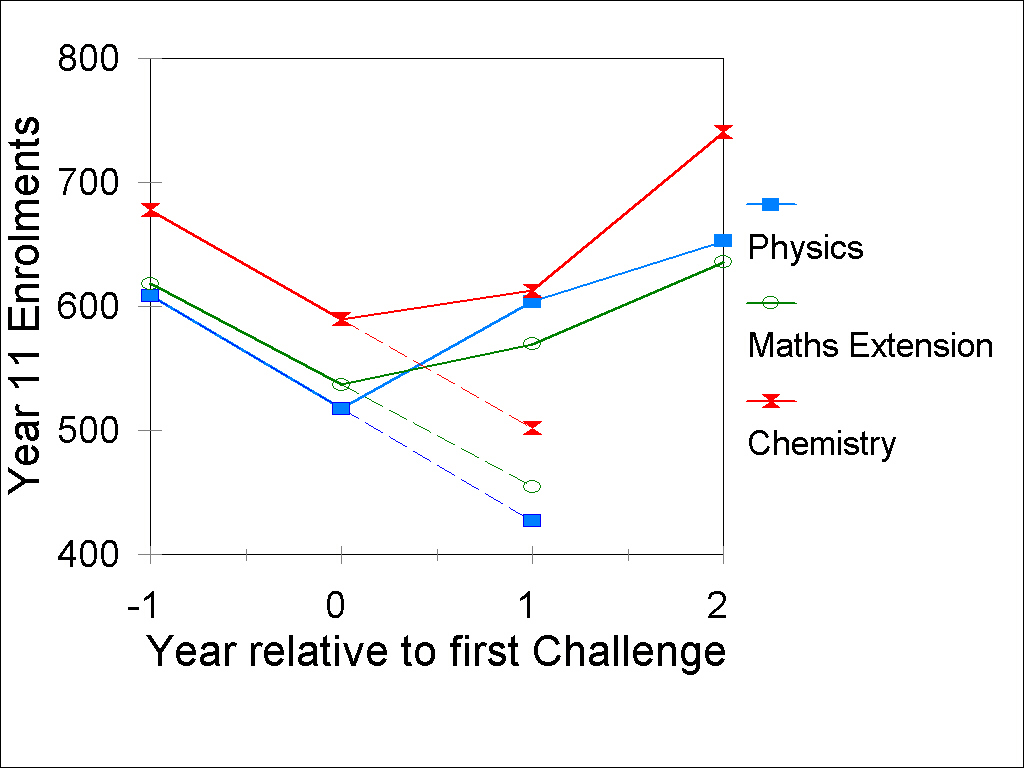 Year 11 Enrolments

800
700
600
500
400

-1
0
1
2

Year relative to first Challenge

Physics
Maths Extension
Chemistry